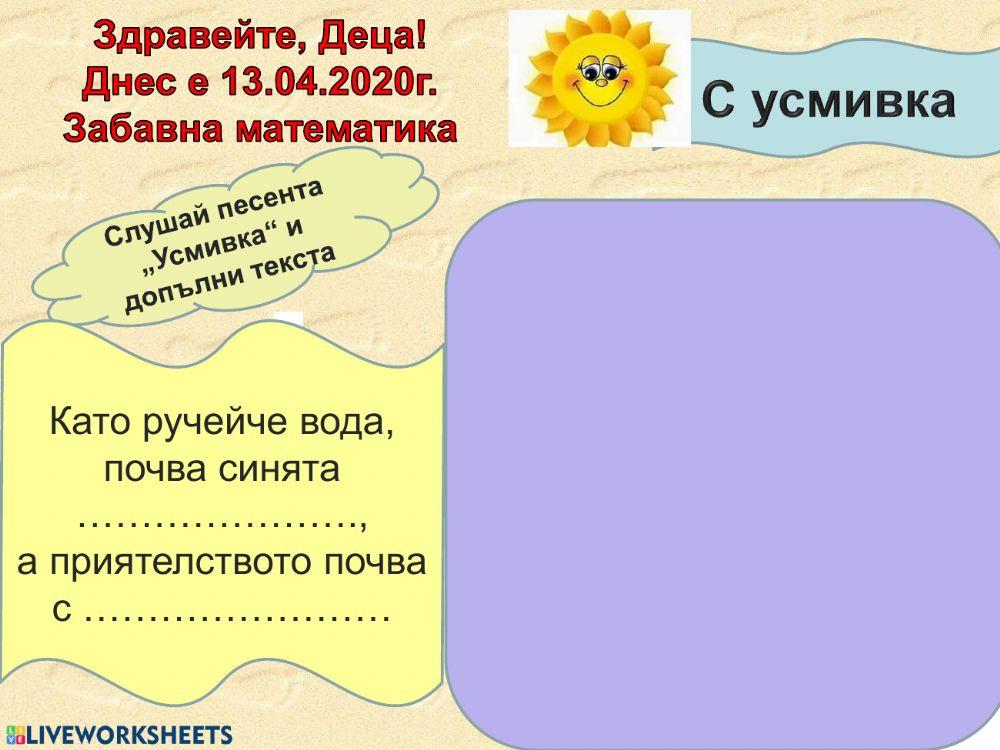 Здравейте, Деца!
Днес е 13.04.2020г.
Забавна математика

С усмивка

Слушай песента „Усмивка“ и допълни текста

Като ручейче вода, почва синята …………………., а приятелството почва с ……………………

LIVEWORKSHEETS